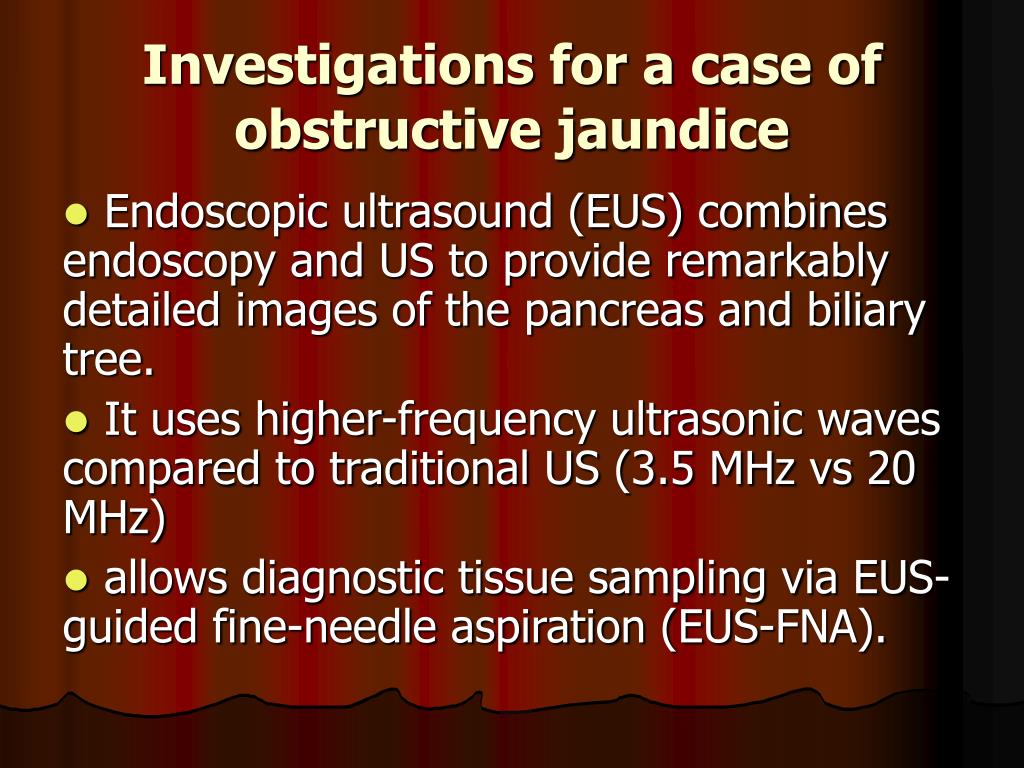 Investigations for a case of obstructive jaundice

● Endoscopic ultrasound (EUS) combines endoscopy and US to provide remarkably detailed images of the pancreas and biliary tree.

● It uses higher-frequency ultrasonic waves compared to traditional US (3.5 MHz vs 20 MHz)

● allows diagnostic tissue sampling via EUS-guided fine-needle aspiration (EUS-FNA).